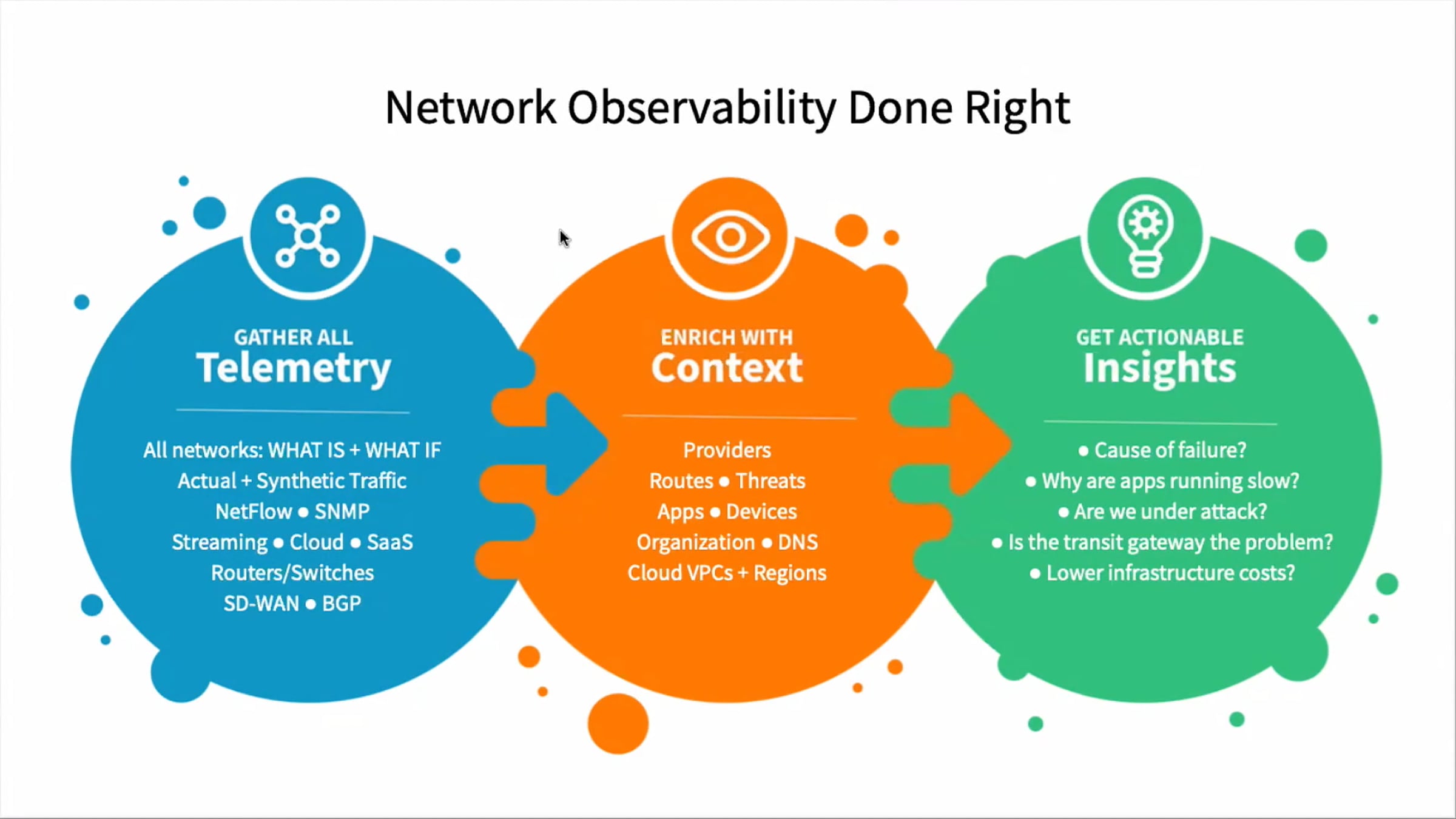 Network Observability Done Right

GATHER ALL
Telemetry

All networks: WHAT IS + WHAT IF
Actual + Synthetic Traffic
NetFlow ● SNMP
Streaming ● Cloud ● SaaS
Routers/Switches
SD-WAN ● BGP

ENRICH WITH
Context

Providers
Routes ● Threats
Apps ● Devices
Organization ● DNS
Cloud VPCs + Regions

GET ACTIONABLE
Insights

● Cause of failure?
● Why are apps running slow?
● Are we under attack?
● Is the transit gateway the problem?
● Lower infrastructure costs?